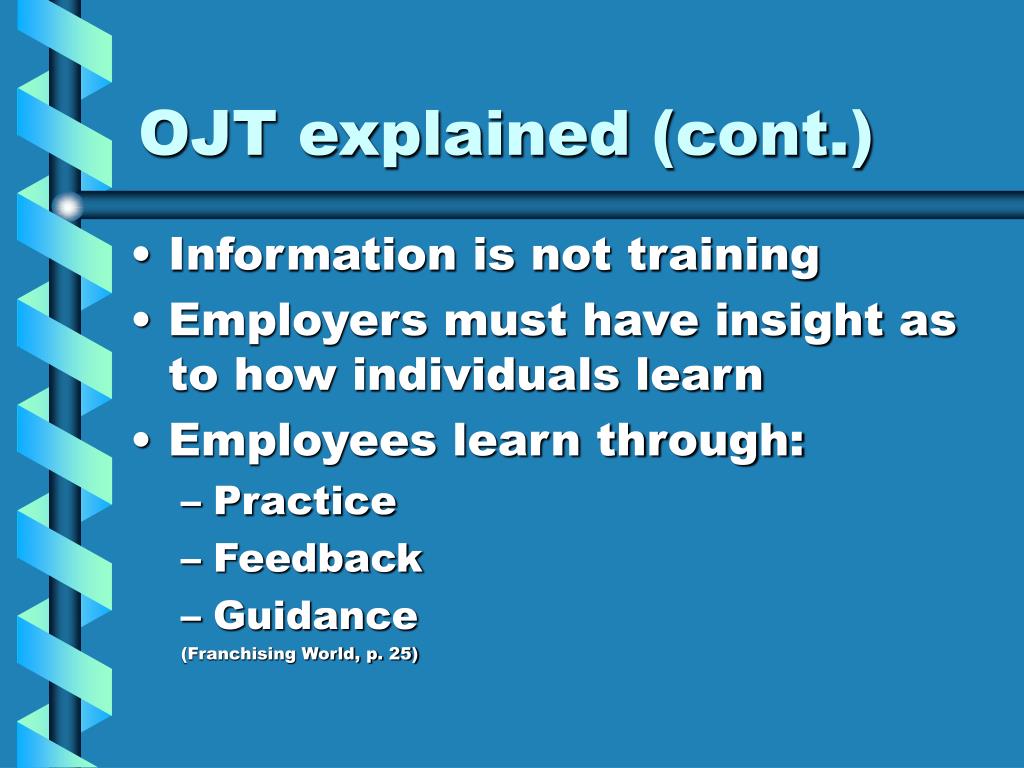 OJT explained (cont.)

• Information is not training
• Employers must have insight as to how individuals learn
• Employees learn through:
– Practice
– Feedback
– Guidance
(Franchising World, p. 25)